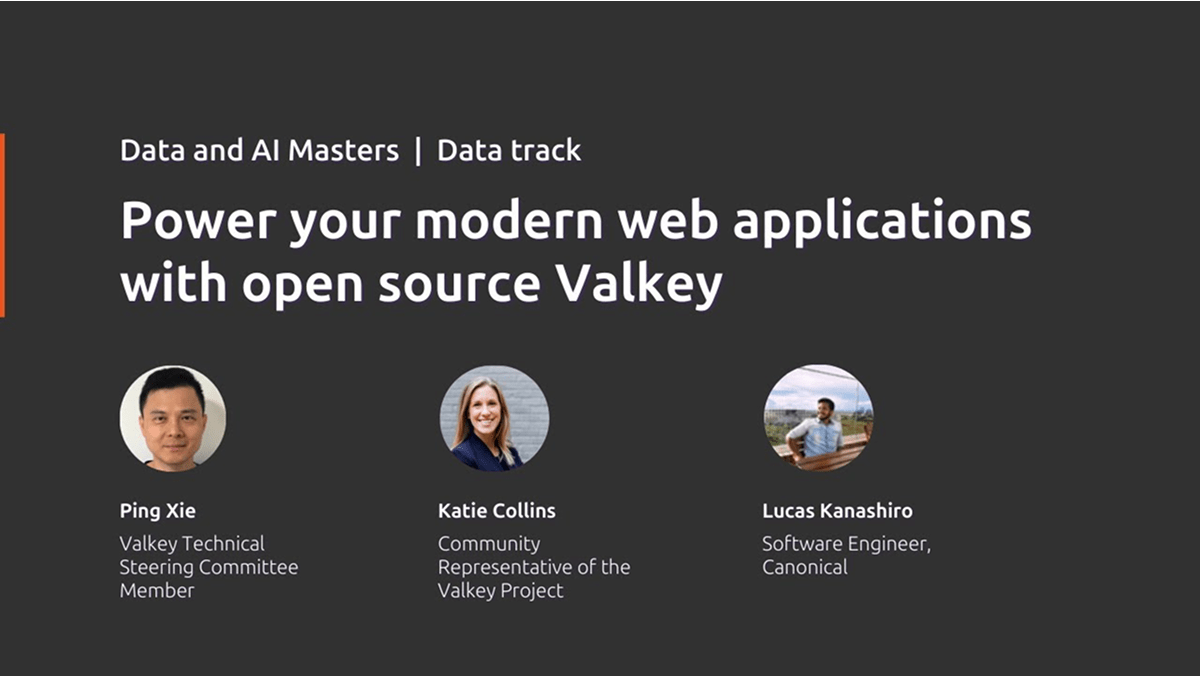 Data and AI Masters | Data track

Power your modern web applications with open source Valkey

Ping Xie

Valkey Technical Steering Committee Member

Katie Collins

Community Representative of the Valkey Project

Lucas Kanashiro

Software Engineer, Canonical